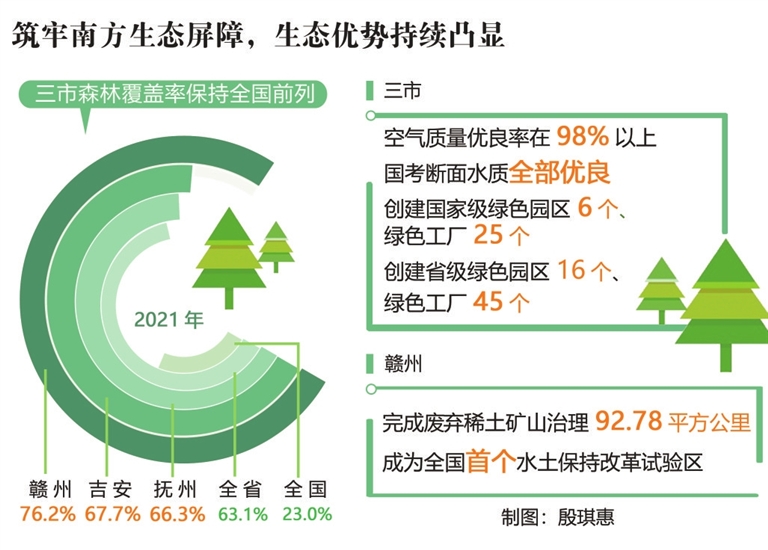 筑牢南方生态屏障，生态优势持续凸显

三市森林覆盖率保持全国前列

2021 年

赣州 76.2%
吉安 67.7%
抚州 66.3%
全省 63.1%
全国 23.0%

三市

空气质量优良率在 98% 以上

国考断面水质全部优良

创建国家级绿色园区 6 个、绿色工厂 25 个

创建省级绿色园区 16 个、绿色工厂 45 个

赣州

完成废弃稀土矿山治理 92.78 平方公里

成为全国首个水土保持改革试验区

制图：殷琪惠